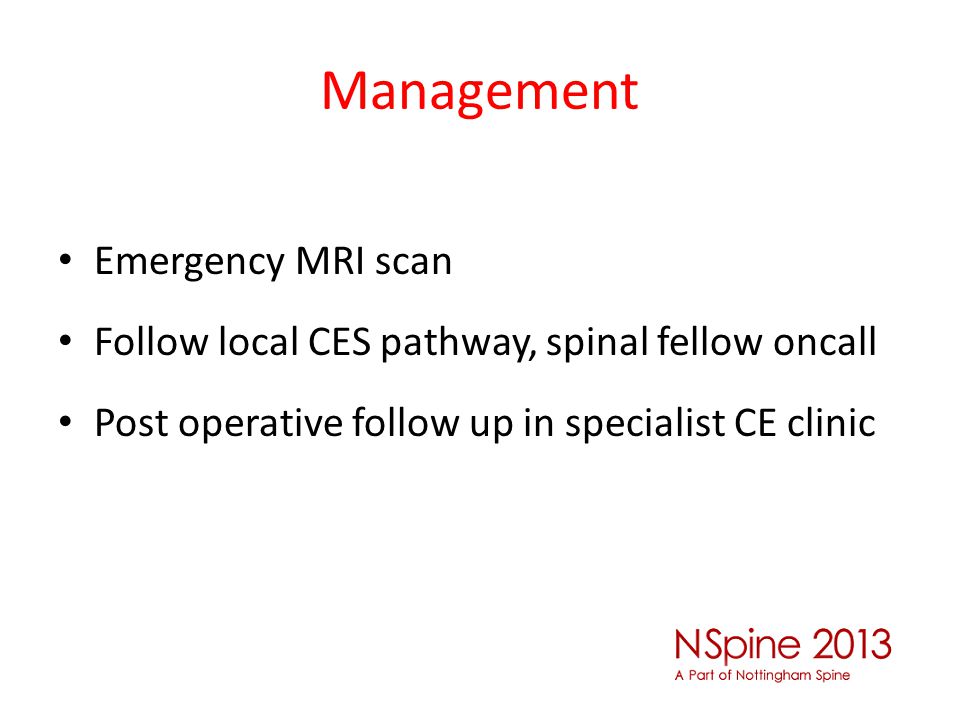 Management

• Emergency MRI scan
• Follow local CES pathway, spinal fellow oncall
• Post operative follow up in specialist CE clinic

NSpine 2013
A Part of Nottingham Spine